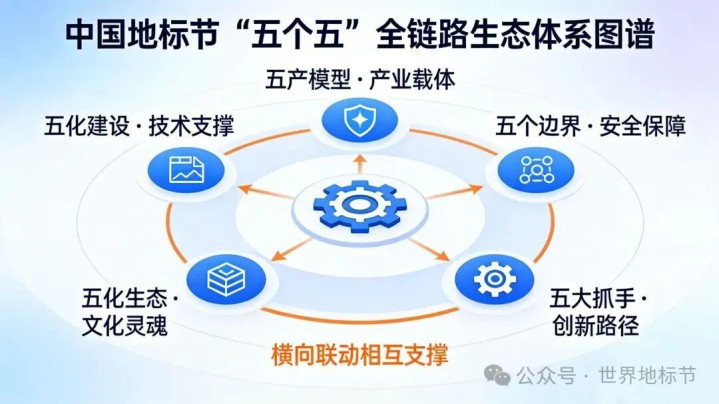 中国地标节“五个五”全链路生态体系图谱

五产模型 · 产业载体

五化建设 · 技术支撑

五个边界 · 安全保障

五化生态 · 文化灵魂

五大抓手 · 创新路径

横向联动相互支撑

公众号 · 世界地标节